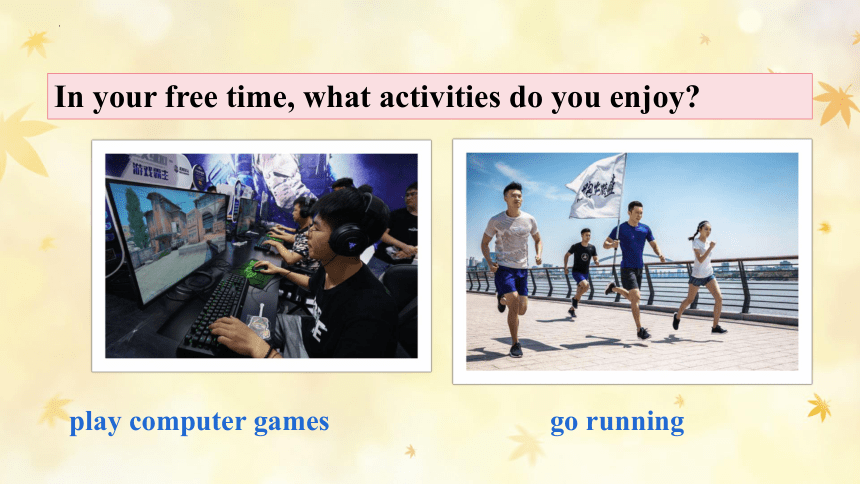 In your free time, what activities do you enjoy?

游戏霸主

play computer games

go running